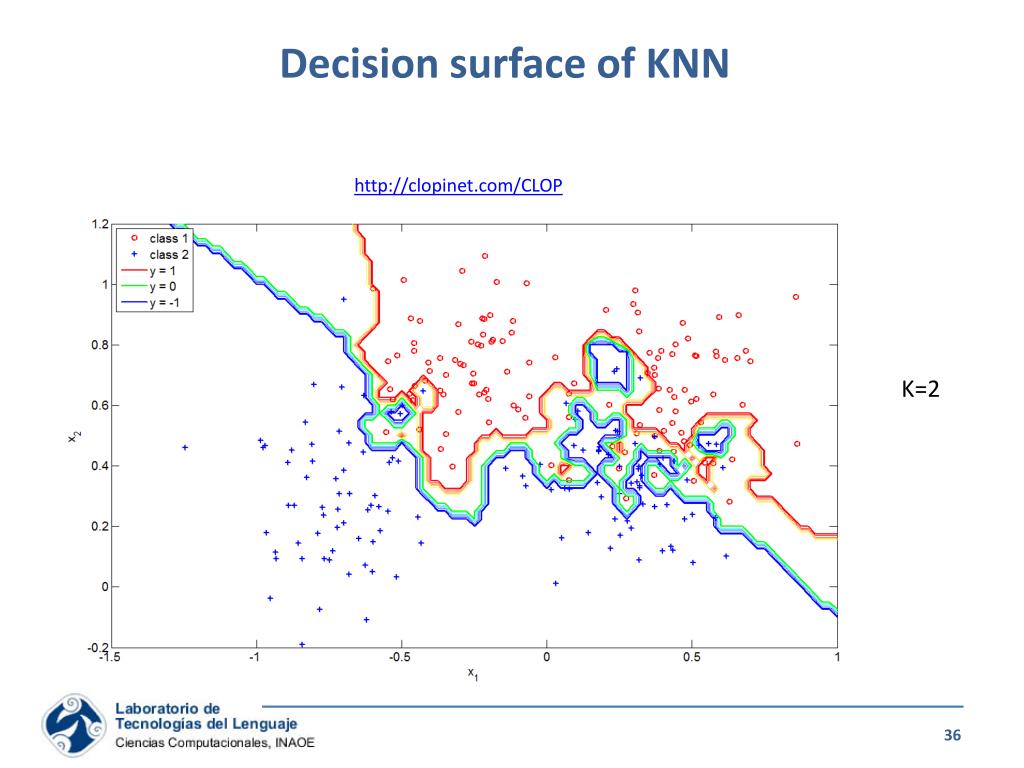 Decision surface of KNN

http://clopinet.com/CLOP

class 1
class 2
y = 1
y = 0
y = -1

1.2
1
0.8
0.6
0.4
0.2
0
-0.2

$x_2$

-1.5
-1
-0.5
0
0.5
1

$x_1$

K=2

Laboratorio de
Tecnologías del Lenguaje
Ciencias Computacionales, INAOE

36